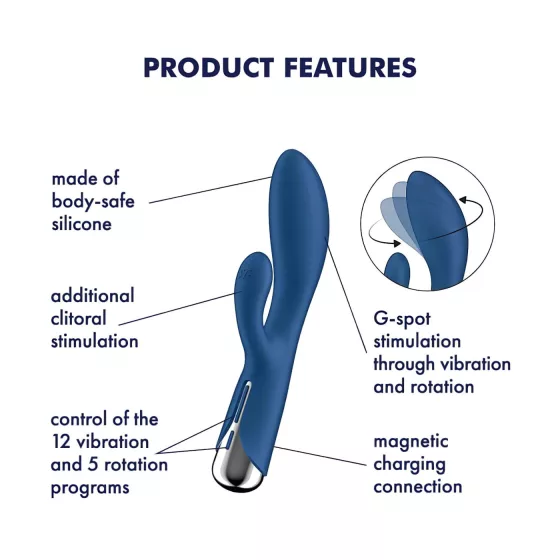 PRODUCT FEATURES

made of body-safe silicone

additional clitoral stimulation

control of the 12 vibration and 5 rotation programs

G-spot stimulation through vibration and rotation

magnetic charging connection